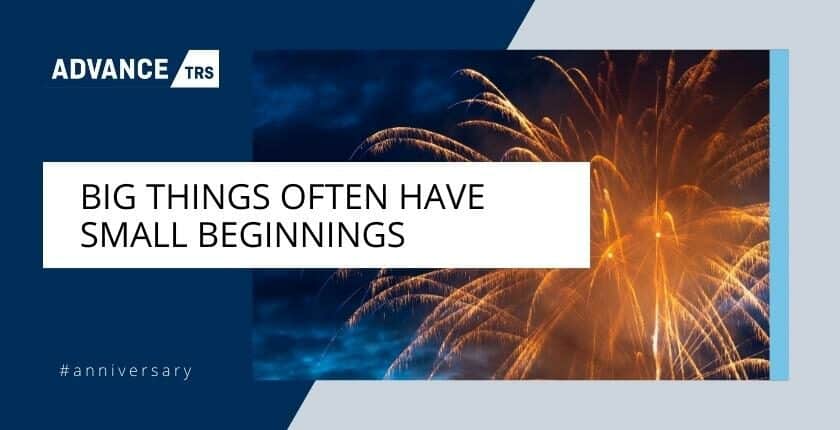 ADVANCE TRS

BIG THINGS OFTEN HAVE SMALL BEGINNINGS

#anniversary